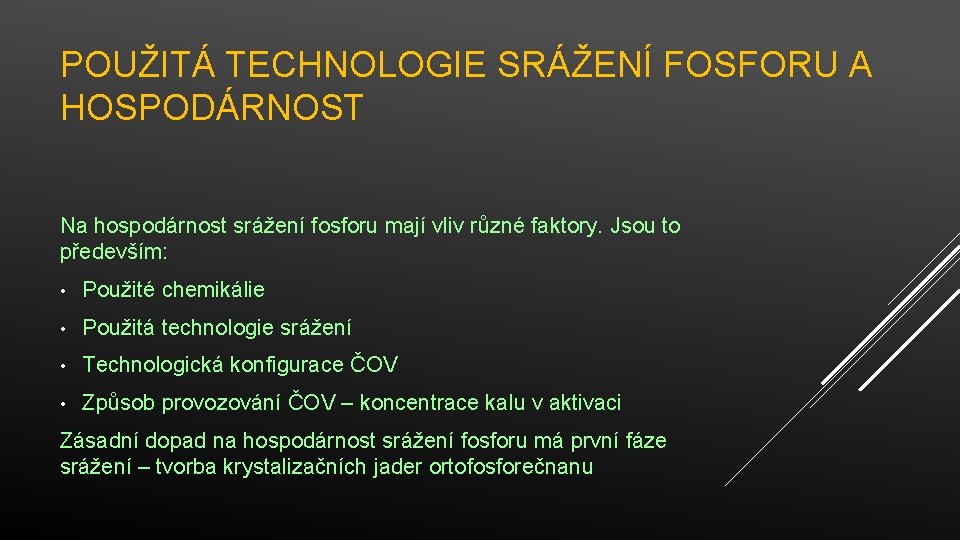 POUŽITÁ TECHNOLOGIE SRÁŽENÍ FOSFORU A HOSPODÁRNOST

Na hospodárnost srážení fosforu mají vliv různé faktory. Jsou to především:

• Použité chemikálie

• Použitá technologie srážení

• Technologická konfigurace ČOV

• Způsob provozování ČOV – koncentrace kalu v aktivaci

Zásadní dopad na hospodárnost srážení fosforu má první fáze srážení – tvorba krystalizačních jader ortofosforečnanu